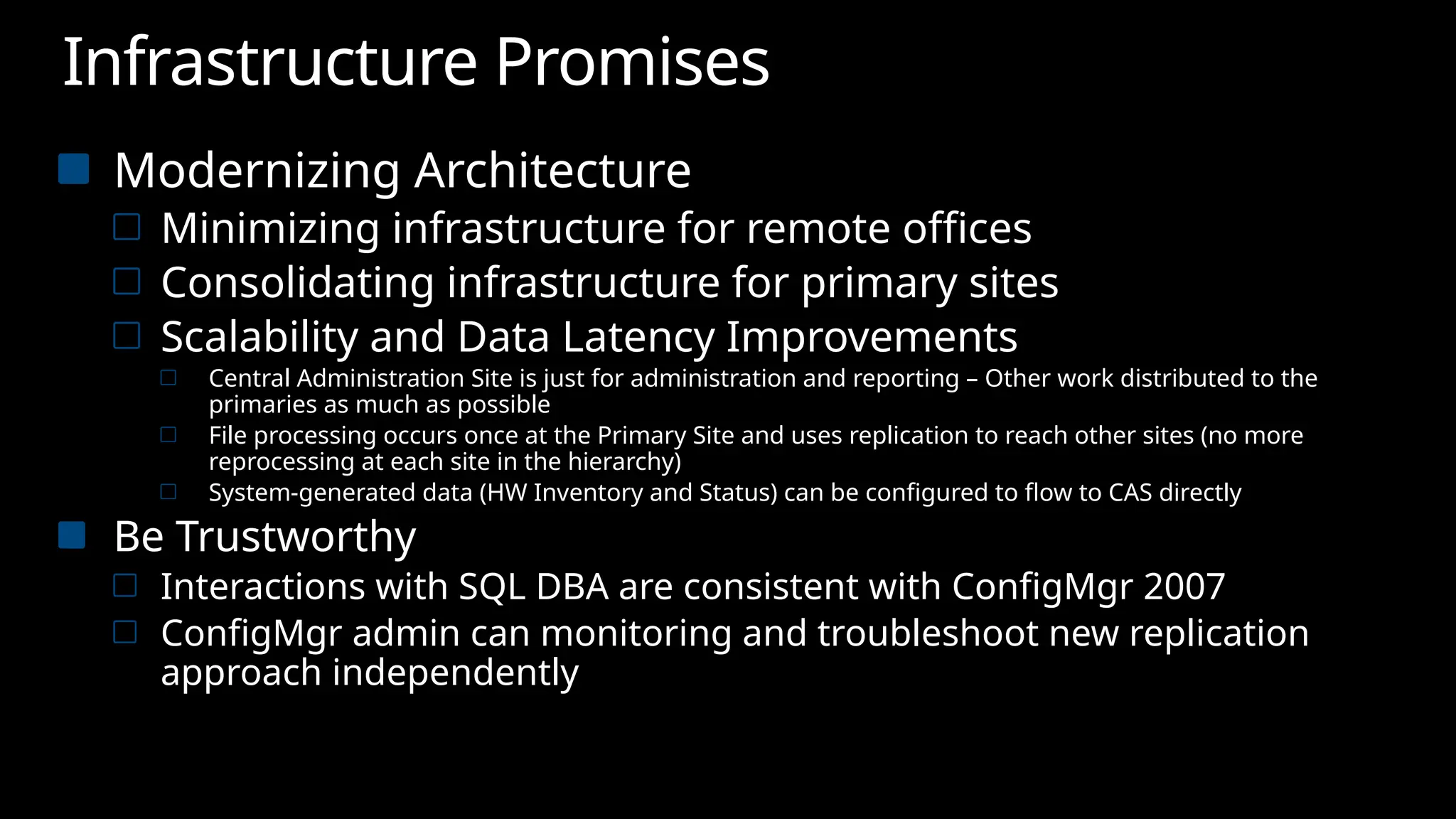 Infrastructure Promises

Modernizing Architecture

Minimizing infrastructure for remote offices

Consolidating infrastructure for primary sites

Scalability and Data Latency Improvements

Central Administration Site is just for administration and reporting – Other work distributed to the primaries as much as possible

File processing occurs once at the Primary Site and uses replication to reach other sites (no more reprocessing at each site in the hierarchy)

System-generated data (HW Inventory and Status) can be configured to flow to CAS directly

Be Trustworthy

Interactions with SQL DBA are consistent with ConfigMgr 2007

ConfigMgr admin can monitoring and troubleshoot new replication approach independently